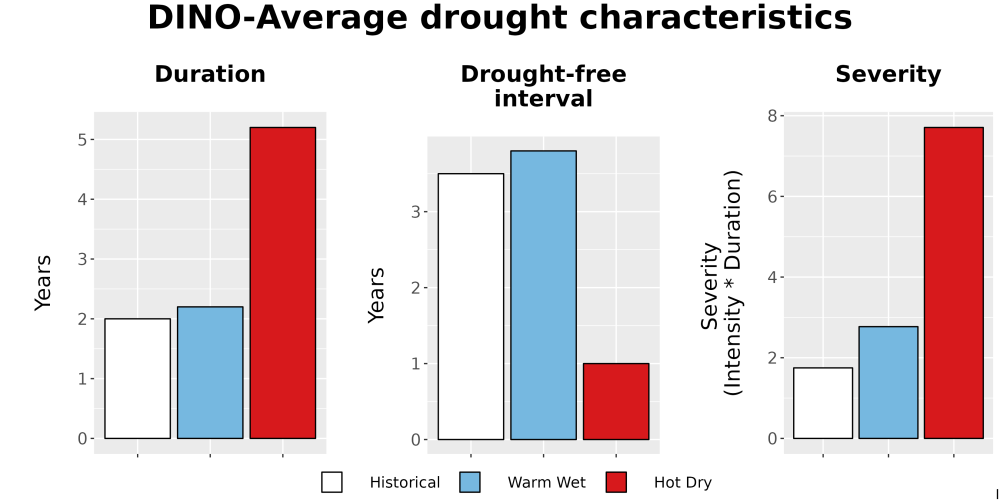 DINO-Average drought characteristics

Duration

Years

5
4
3
2
1
0

Drought-free interval

Years

3
2
1
0

Severity

Severity (Intensity * Duration)

8
6
4
2
0

Historical
Warm Wet
Hot Dry